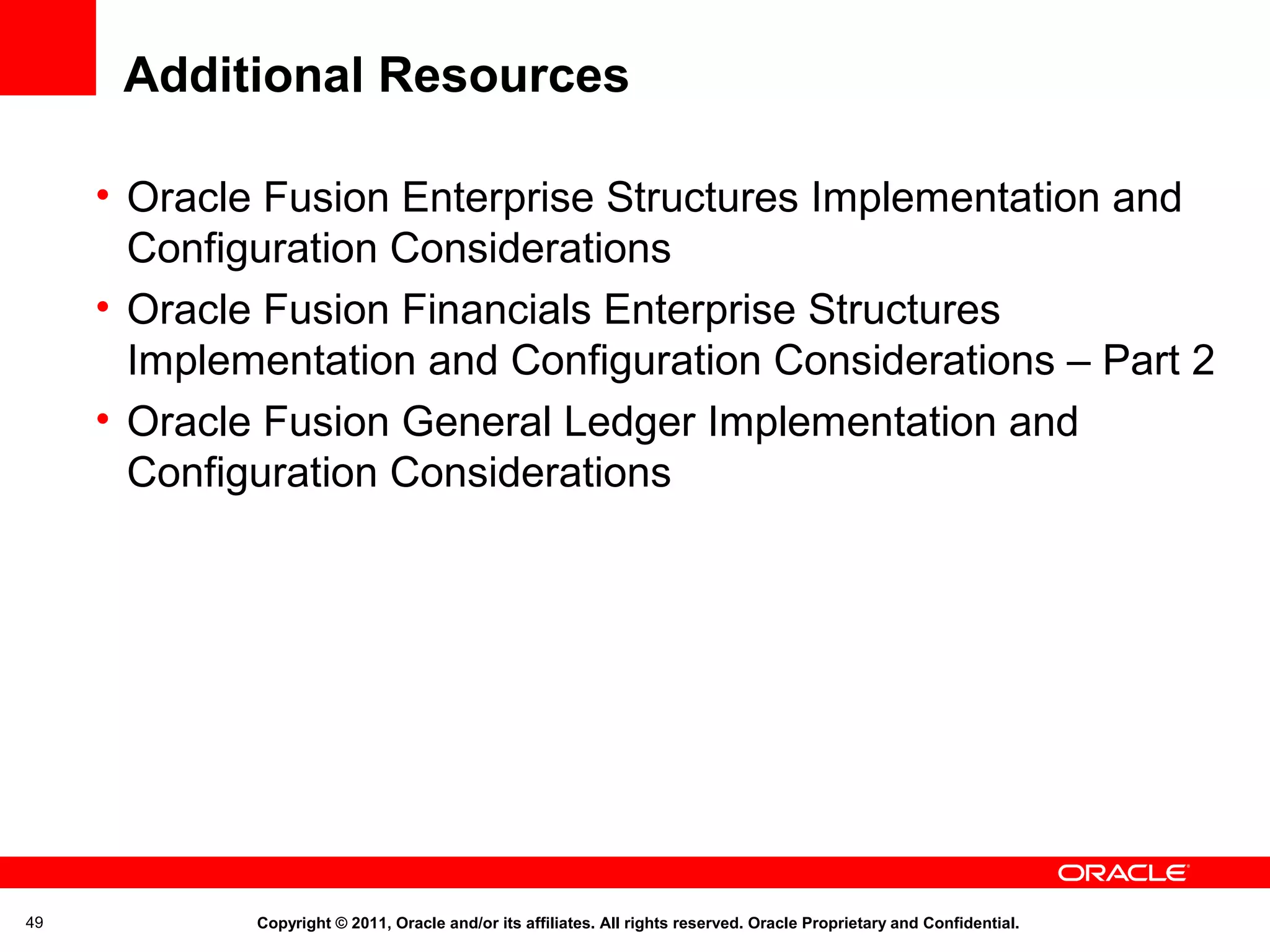 Additional Resources

• Oracle Fusion Enterprise Structures Implementation and Configuration Considerations
• Oracle Fusion Financials Enterprise Structures Implementation and Configuration Considerations – Part 2
• Oracle Fusion General Ledger Implementation and Configuration Considerations

ORACLE

49

Copyright © 2011, Oracle and/or its affiliates. All rights reserved. Oracle Proprietary and Confidential.